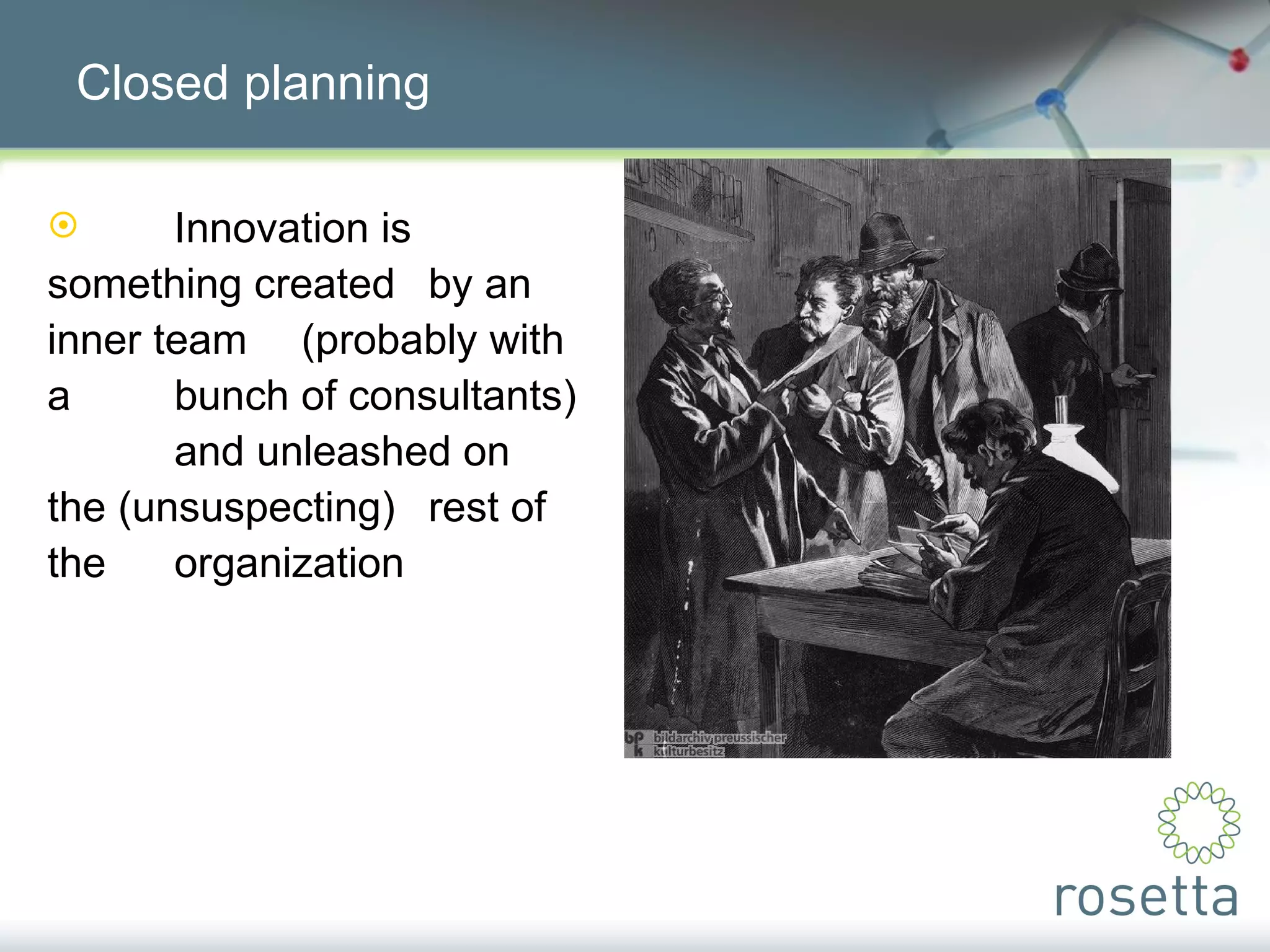 Closed planning

Innovation is something created by an inner team (probably with a bunch of consultants) and unleashed on the (unsuspecting) rest of the organization

bpk bildarchiv preussischer kulturbesitz

rosetta